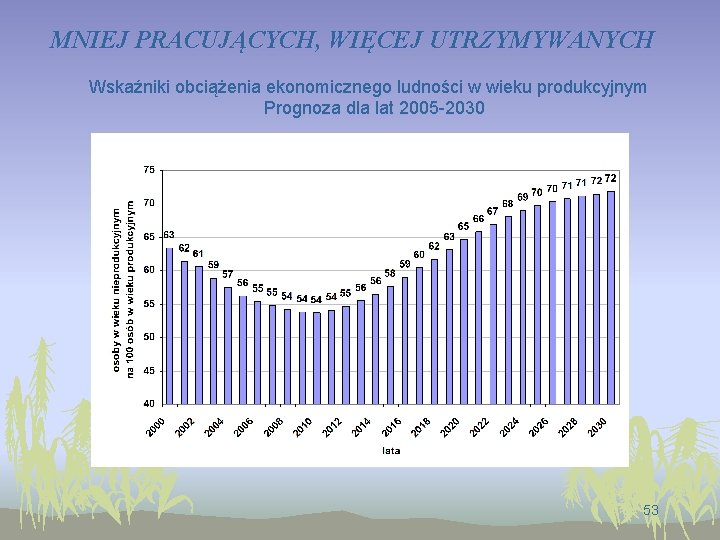 MNIEJ PRACUJĄCYCH, WIĘCEJ UTRZYMYWANYCH

Wskaźniki obciążenia ekonomicznego ludności w wieku produkcyjnym
Prognoza dla lat 2005-2030

osoby w wieku nieprodukcyjnym na 100 osób w wieku produkcyjnym

75
70
65
60
55
50
45
40

63 62 61 59 57 56 55 55 54 54 54 54 55 56 56 58 59 60 62 63 65 66 67 68 69 70 70 71 71 72 72

2000 2002 2004 2006 2008 2010 2012 2014 2016 2018 2020 2022 2024 2026 2028 2030

lata

53